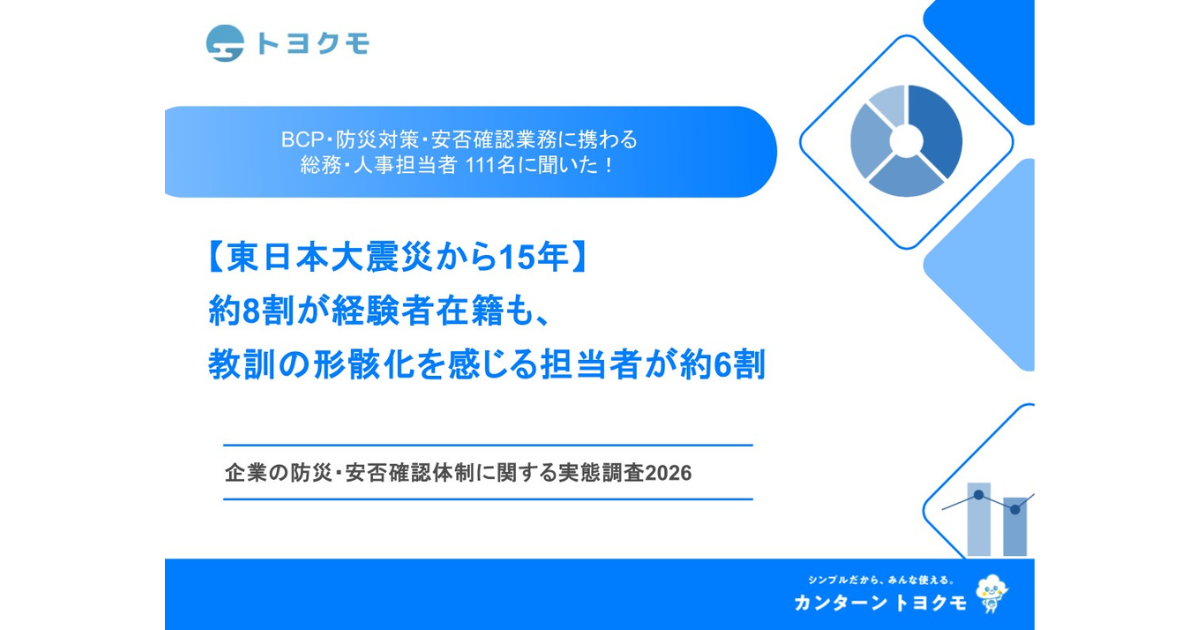 トヨクモ

BCP・防災対策・安否確認業務に携わる
総務・人事担当者 111名に聞いた！

【東日本大震災から15年】
約8割が経験者在籍も、
教訓の形骸化を感じる担当者が約6割

企業の防災・安否確認体制に関する実態調査2026

シンプルだから、みんな使える。
カンターン トヨクモ